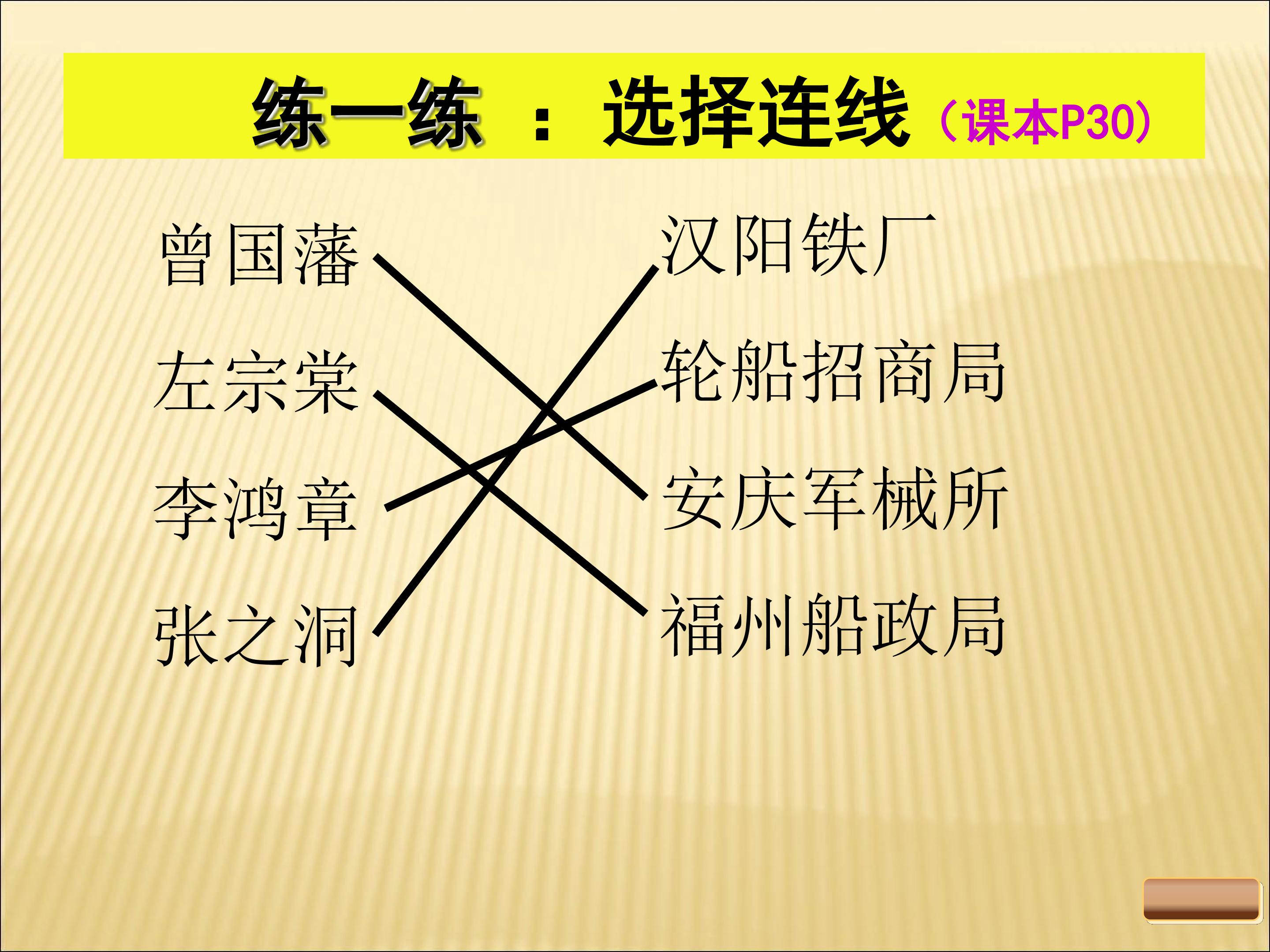 练一练 ：选择连线（课本P30）

曾国藩
左宗棠
李鸿章
张之洞

汉阳铁厂
轮船招商局
安庆军械所
福州船政局